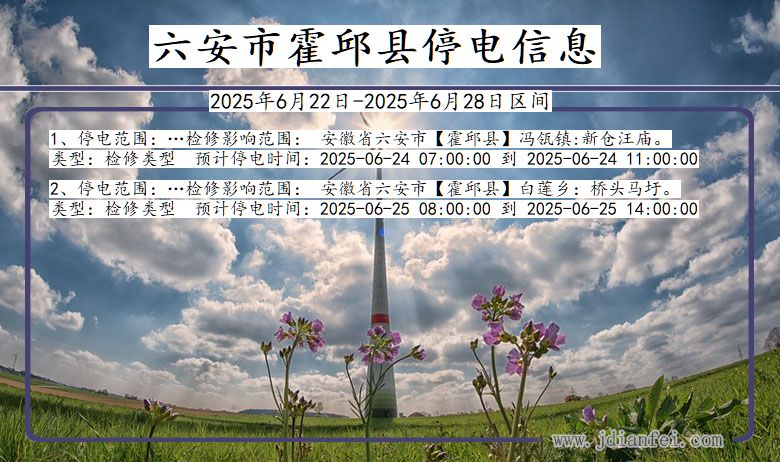 六安市霍邱县停电信息

2025年6月22日-2025年6月28日区间

1、停电范围：…检修影响范围： 安徽省六安市【霍邱县】冯瓴镇:新仓汪庙。
类型：检修类型 预计停电时间：2025-06-24 07:00:00 到 2025-06-24 11:00:00

2、停电范围：…检修影响范围： 安徽省六安市【霍邱县】白莲乡：桥头马圩。
类型：检修类型 预计停电时间：2025-06-25 08:00:00 到 2025-06-25 14:00:00

www.jdianfei.com